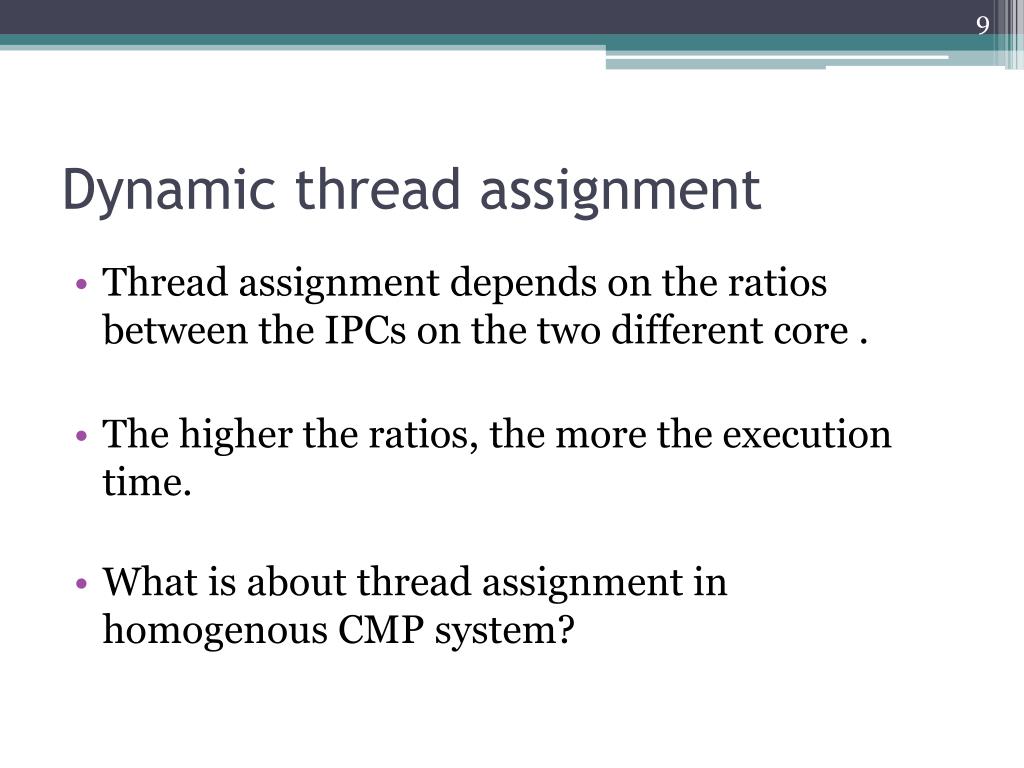 9

Dynamic thread assignment

• Thread assignment depends on the ratios between the IPCs on the two different core .

• The higher the ratios, the more the execution time.

• What is about thread assignment in homogenous CMP system?